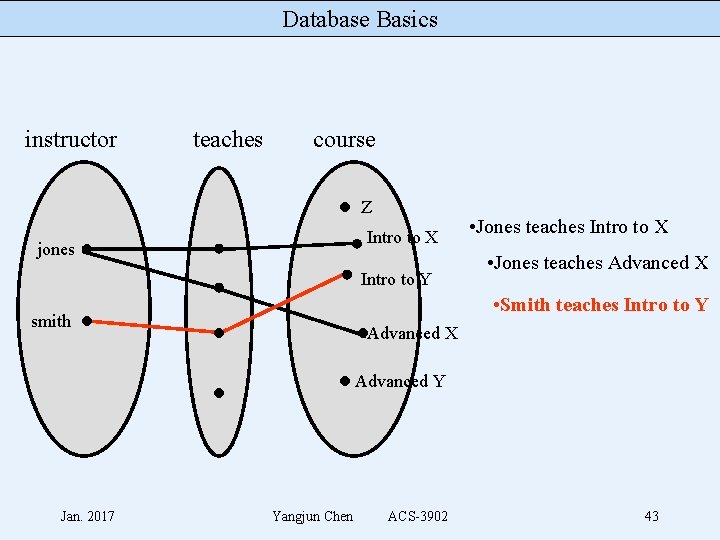 Database Basics

instructor

teaches

course

jones

smith

Z

Intro to X

Intro to Y

Advanced X

Advanced Y

•Jones teaches Intro to X

•Jones teaches Advanced X

•Smith teaches Intro to Y

Jan. 2017

Yangjun Chen

ACS-3902

43